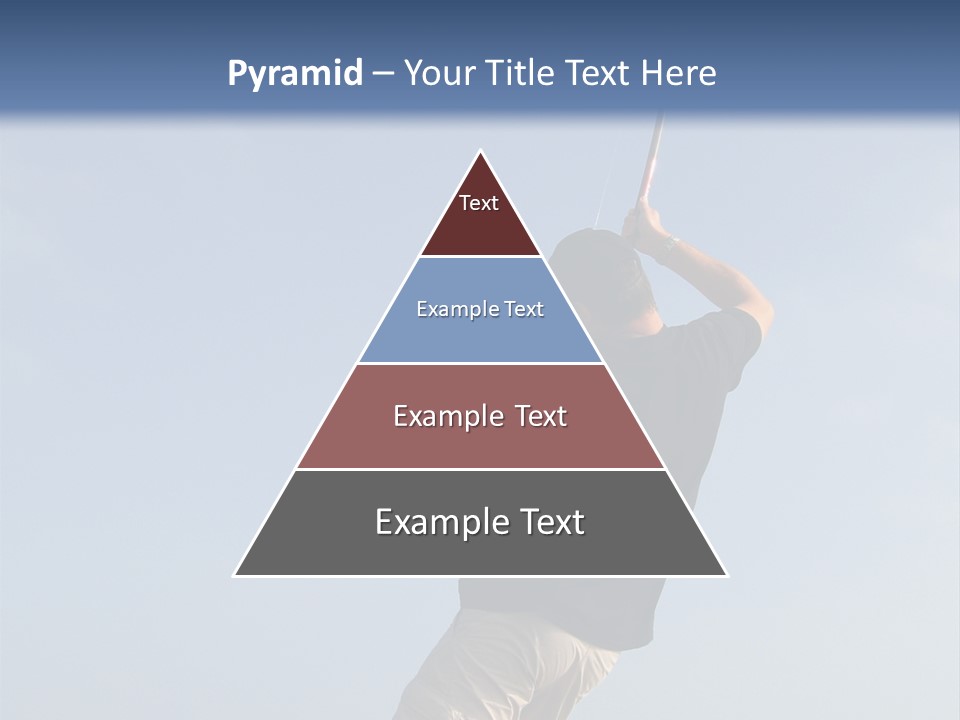 Pyramid – Your Title Text Here

Text

Example Text

Example Text

Example Text